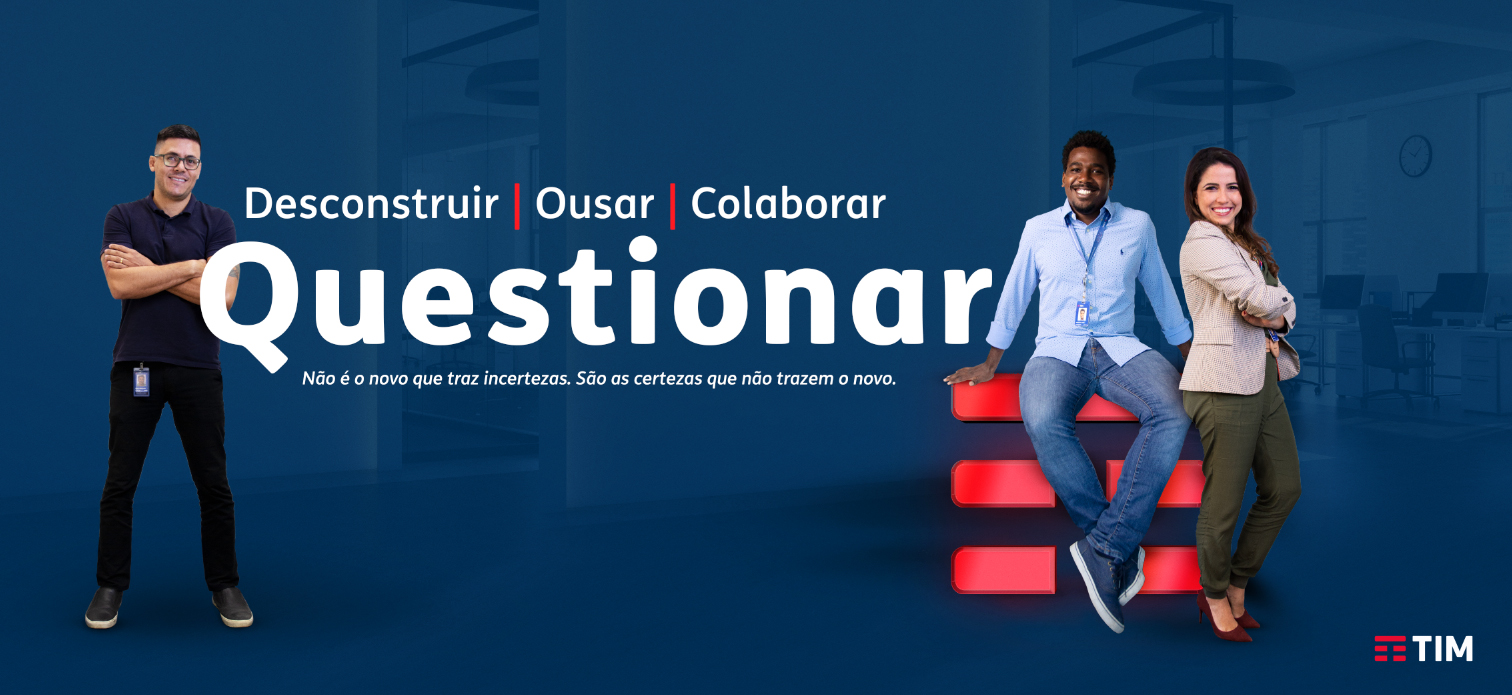 Desconstruir | Ousar | Colaborar

Questionar

Não é o novo que traz incertezas. São as certezas que não trazem o novo.

TIM